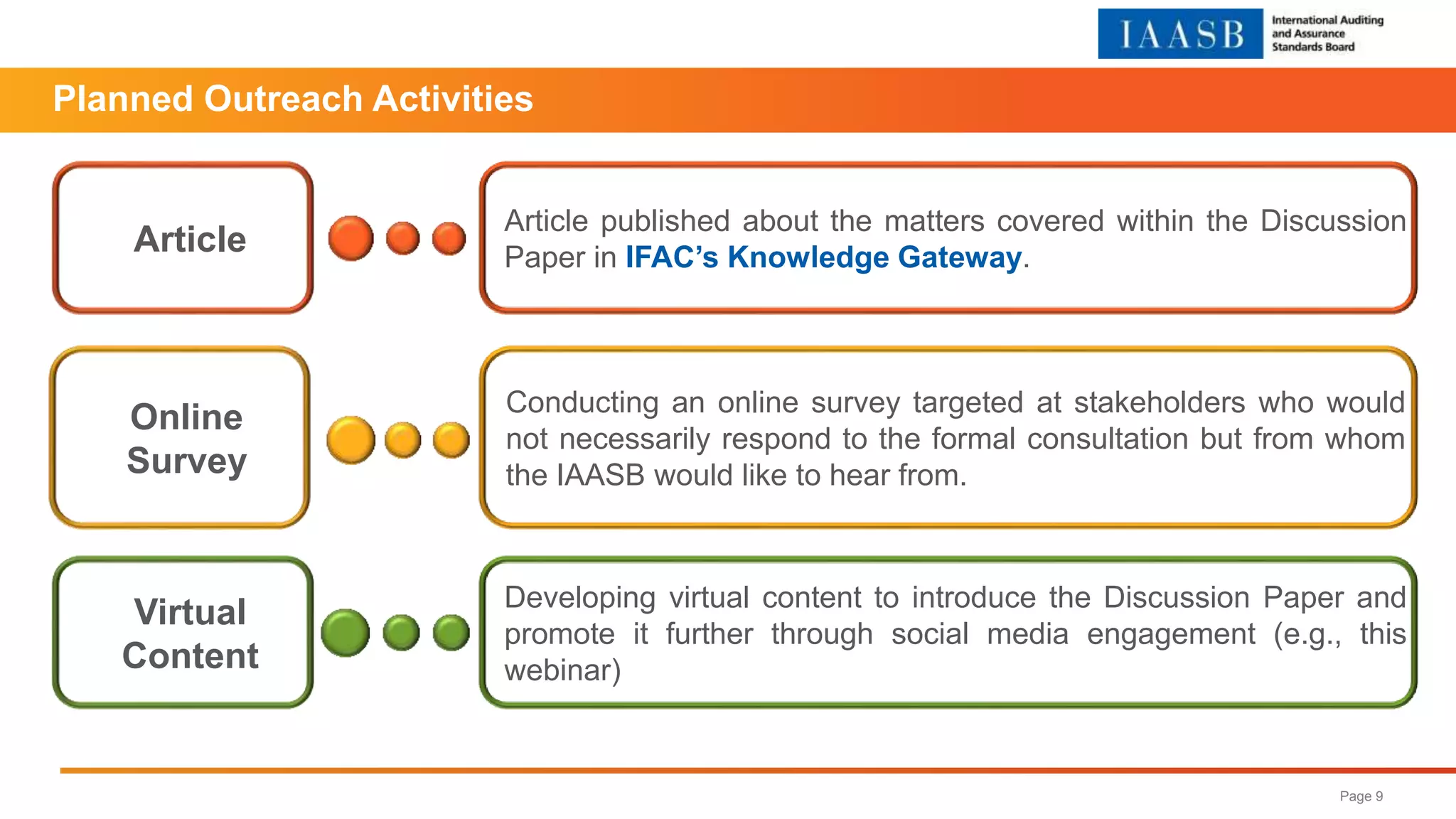 IAASB International Auditing and Assurance Standards Board

Planned Outreach Activities

Article

Article published about the matters covered within the Discussion Paper in IFAC's Knowledge Gateway.

Online Survey

Conducting an online survey targeted at stakeholders who would not necessarily respond to the formal consultation but from whom the IAASB would like to hear from.

Virtual Content

Developing virtual content to introduce the Discussion Paper and promote it further through social media engagement (e.g., this webinar)

Page 9